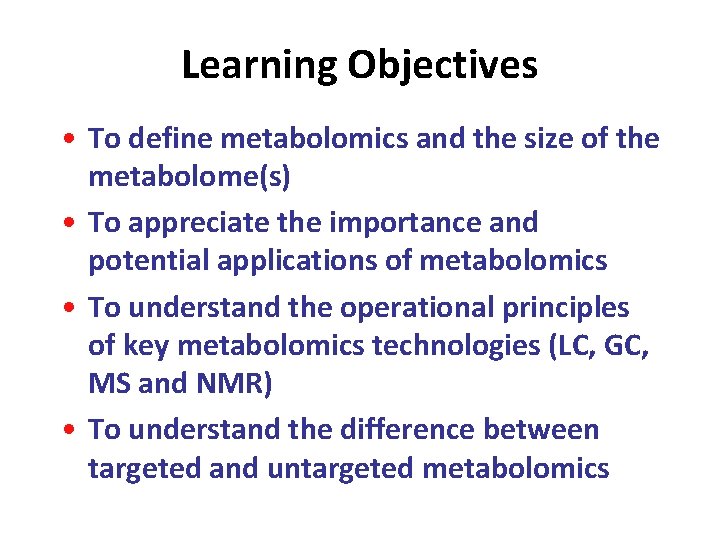 Learning Objectives

• To define metabolomics and the size of the metabolome(s)
• To appreciate the importance and potential applications of metabolomics
• To understand the operational principles of key metabolomics technologies (LC, GC, MS and NMR)
• To understand the difference between targeted and untargeted metabolomics